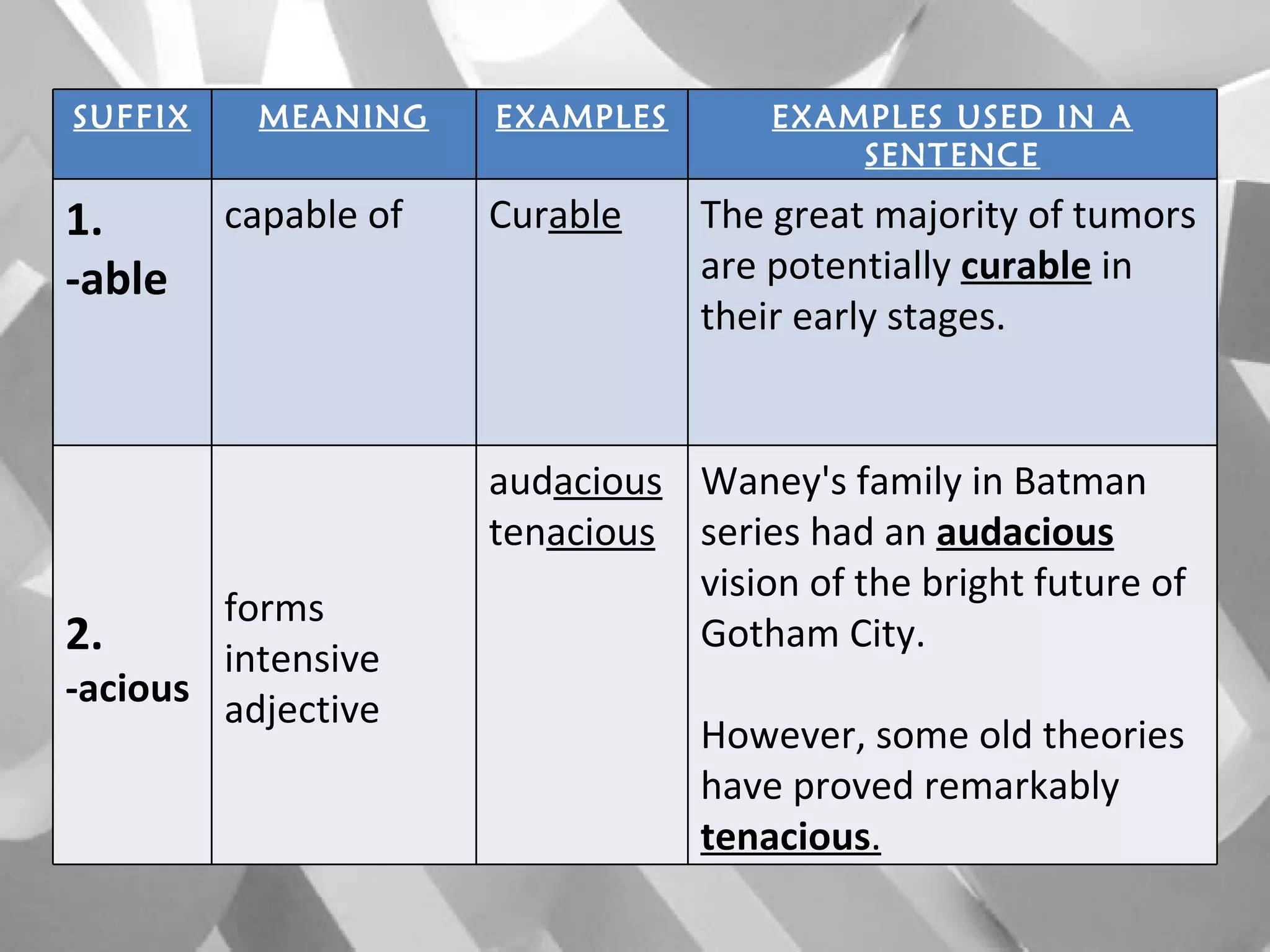 | SUFFIX | MEANING | EXAMPLES | EXAMPLES USED IN A SENTENCE |
|---|---|---|---|
| 1. -able | capable of | Curable | The great majority of tumors are potentially curable in their early stages. |
| 2. -acious | forms intensive adjective | audacious tenacious | Waney's family in Batman series had an audacious vision of the bright future of Gotham City. However, some old theories have proved remarkably tenacious. |